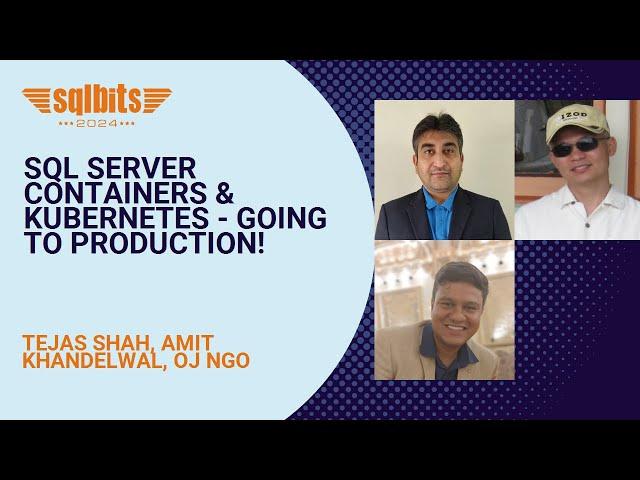 sqlbits
2024

SQL SERVER CONTAINERS & KUBERNETES - GOING TO PRODUCTION!

TEJAS SHAH, AMIT KHANDELWAL, OJ NGO

IZOD